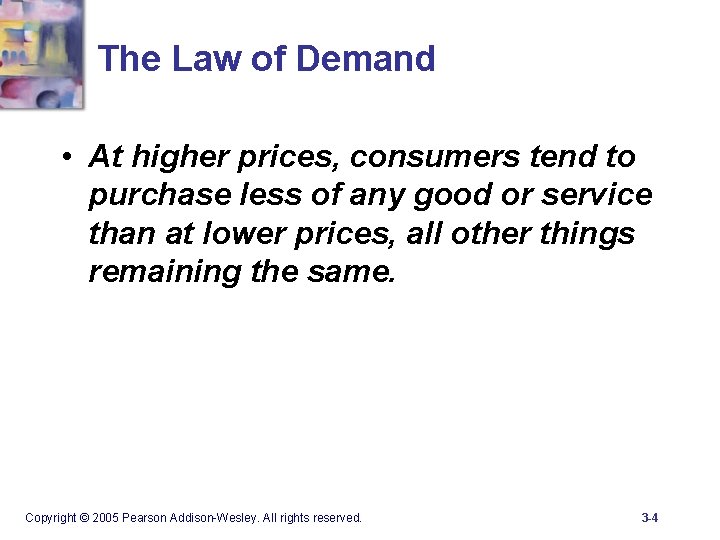 The Law of Demand

• At higher prices, consumers tend to purchase less of any good or service than at lower prices, all other things remaining the same.

Copyright © 2005 Pearson Addison-Wesley. All rights reserved.

3-4